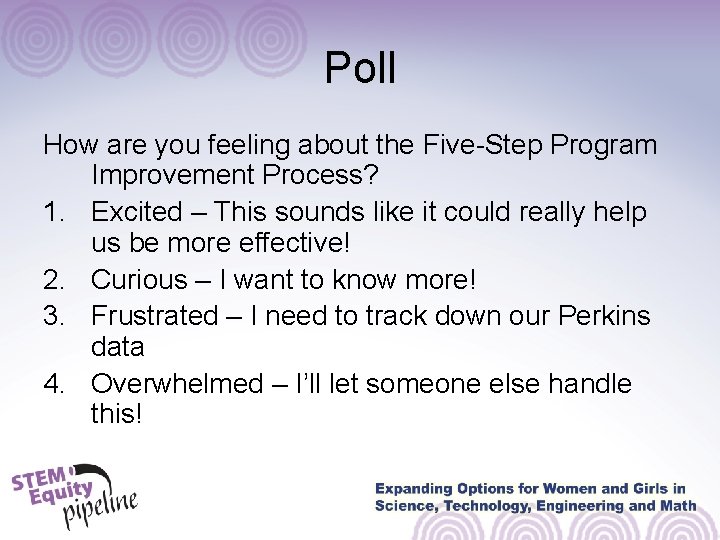 Poll

How are you feeling about the Five-Step Program Improvement Process?

1. Excited – This sounds like it could really help us be more effective!
2. Curious – I want to know more!
3. Frustrated – I need to track down our Perkins data
4. Overwhelmed – I'll let someone else handle this!

STEM Equity pipeline

Expanding Options for Women and Girls in Science, Technology, Engineering and Math